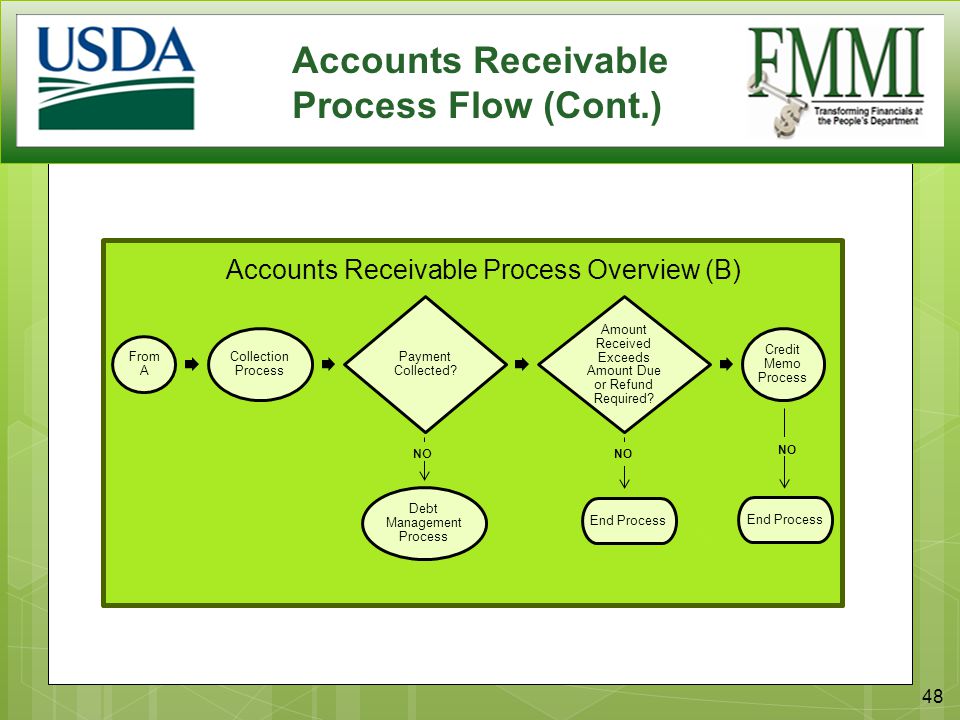 USDA

Accounts Receivable Process Flow (Cont.)

FMMI
Transforming Financials at the People's Department

Accounts Receivable Process Overview (B)

From A

Collection Process

Payment Collected?

Amount Received Exceeds Amount Due or Refund Required?

Credit Memo Process

NO

NO

NO

Debt Management Process

End Process

End Process

48